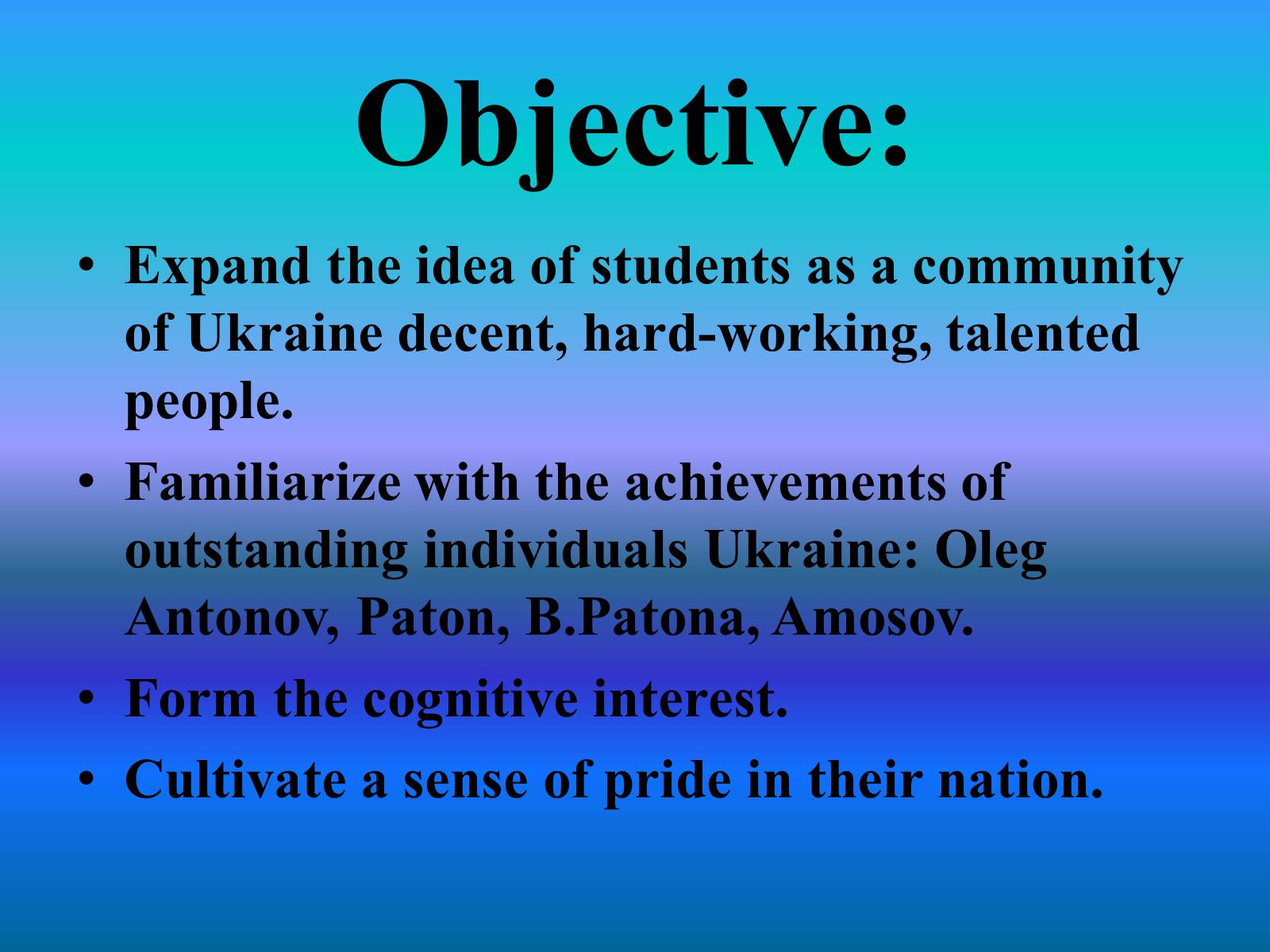 Objective:

• Expand the idea of students as a community of Ukraine decent, hard-working, talented people.
• Familiarize with the achievements of outstanding individuals Ukraine: Oleg Antonov, Paton, B.Patona, Amosov.
• Form the cognitive interest.
• Cultivate a sense of pride in their nation.